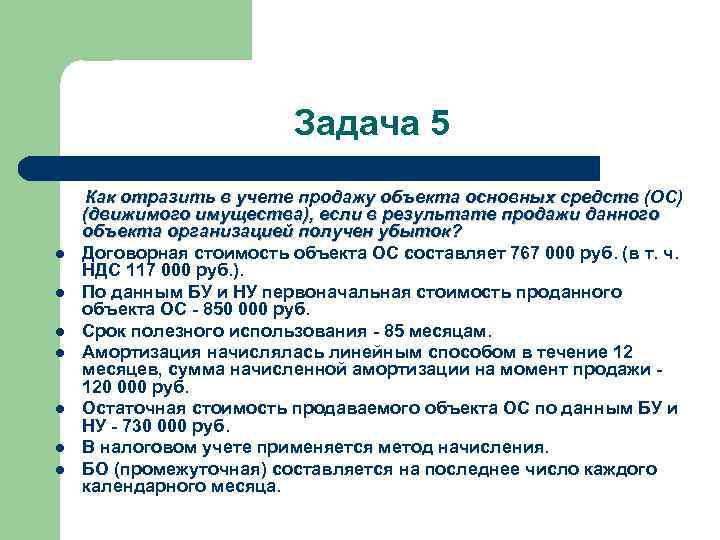 Задача 5

Как отразить в учете продажу объекта основных средств (ОС) (движимого имущества), если в результате продажи данного объекта организацией получен убыток?

- Договорная стоимость объекта ОС составляет 767 000 руб. (в т. ч. НДС 117 000 руб.).
- По данным БУ и НУ первоначальная стоимость проданного объекта ОС - 850 000 руб.
- Срок полезного использования - 85 месяцам.
- Амортизация начислялась линейным способом в течение 12 месяцев, сумма начисленной амортизации на момент продажи - 120 000 руб.
- Остаточная стоимость продаваемого объекта ОС по данным БУ и НУ - 730 000 руб.
- В налоговом учете применяется метод начисления.
- БО (промежуточная) составляется на последнее число каждого календарного месяца.